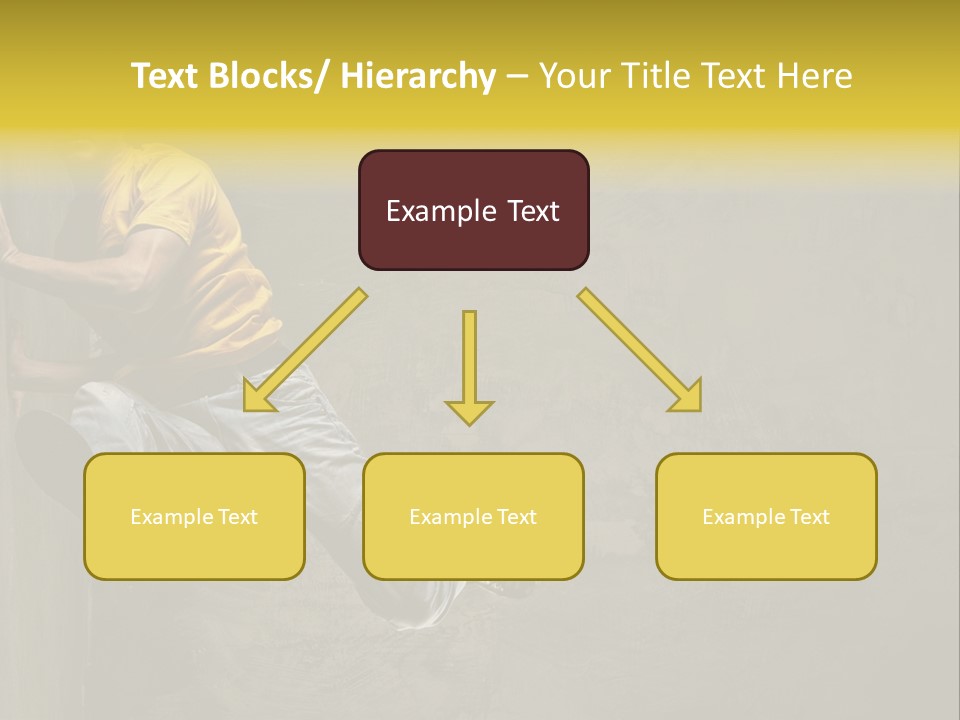 Text Blocks/ Hierarchy – Your Title Text Here

Example Text

Example Text

Example Text

Example Text